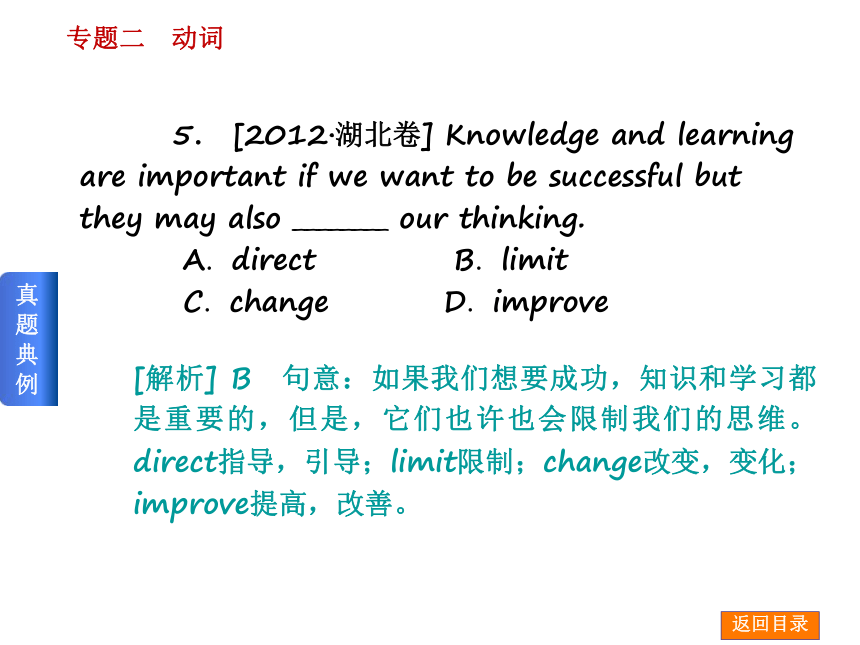 专题二　动词

5. [2012·湖北卷] Knowledge and learning are important if we want to be successful but they may also ______ our thinking.

A. direct　　B. limit

C. change　　D. improve

真题典例

[解析] B　句意：如果我们想要成功，知识和学习都是重要的，但是，它们也许也会限制我们的思维。direct指导，引导；limit限制；change改变，变化；improve提高，改善。

返回目录